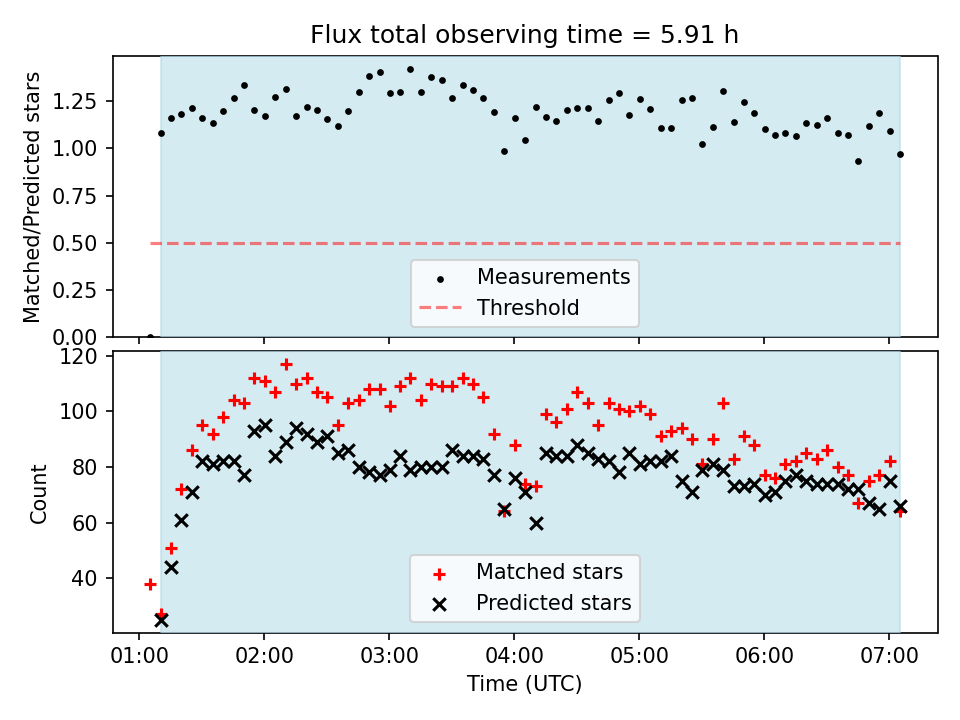 Flux total observing time = 5.91 h

Matched/Predicted stars

1.25
1.00
0.75
0.50
0.25
0.00

Measurements
Threshold

Count

120
100
80
60
40

Matched stars
Predicted stars

01:00 02:00 03:00 04:00 05:00 06:00 07:00

Time (UTC)